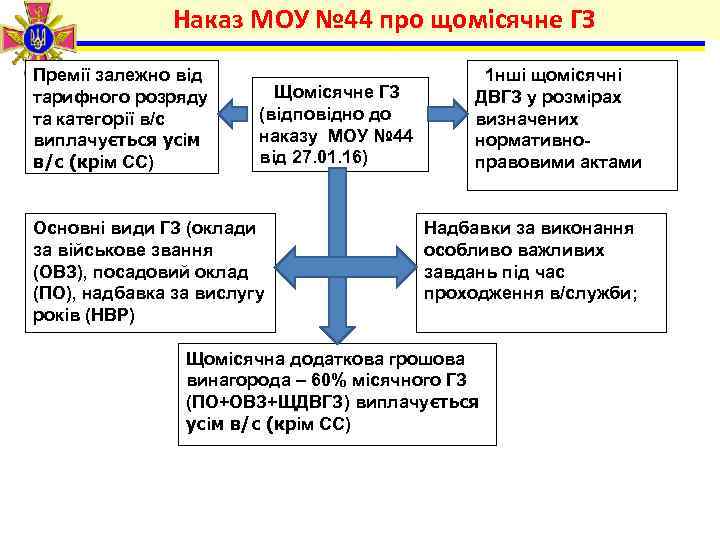 Наказ МОУ №44 про щомісячне ГЗ

Премії залежно від тарифного розряду та категорії в/с виплачується усім в/с (крім СС)

Щомісячне ГЗ (відповідно до наказу МОУ №44 від 27.01.16)

1нші щомісячні ДВГЗ у розмірах визначених нормативно-правовими актами

Основні види ГЗ (оклади за військове звання (ОВЗ), посадовий оклад (ПО), надбавка за вислугу років (НВР)

Надбавки за виконання особливо важливих завдань під час проходження в/служби;

Щомісячна додаткова грошова винагорода – 60% місячного ГЗ (ПО+ОВЗ+ЩДВГЗ) виплачується усім в/с (крім СС)